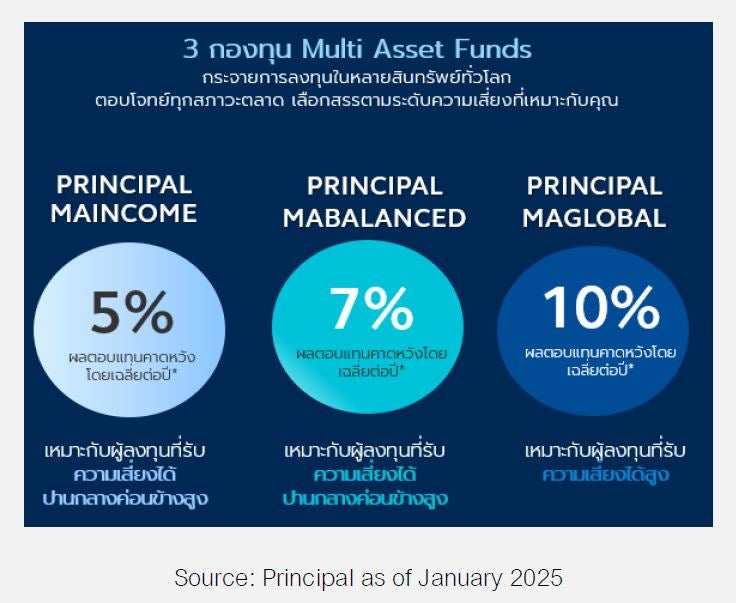 3 กองทุน Multi Asset Funds
กระจายการลงทุนในหลายสินทรัพย์ทั่วโลก
ตอบโจทย์ทุกสภาวะตลาด เลือกสรรตามระดับความเสี่ยงที่เหมาะกับคุณ

PRINCIPAL MAINCOME

5%
ผลตอบแทนคาดหวังโดยเฉลี่ยต่อปี*

เหมาะกับผู้ลงทุนที่รับความเสี่ยงได้ปานกลางค่อนข้างสูง

PRINCIPAL MABALANCED

7%
ผลตอบแทนคาดหวังโดยเฉลี่ยต่อปี*

เหมาะกับผู้ลงทุนที่รับความเสี่ยงได้ปานกลางค่อนข้างสูง

PRINCIPAL MAGLOBAL

10%
ผลตอบแทนคาดหวังโดยเฉลี่ยต่อปี*

เหมาะกับผู้ลงทุนที่รับความเสี่ยงได้สูง

Source: Principal as of January 2025